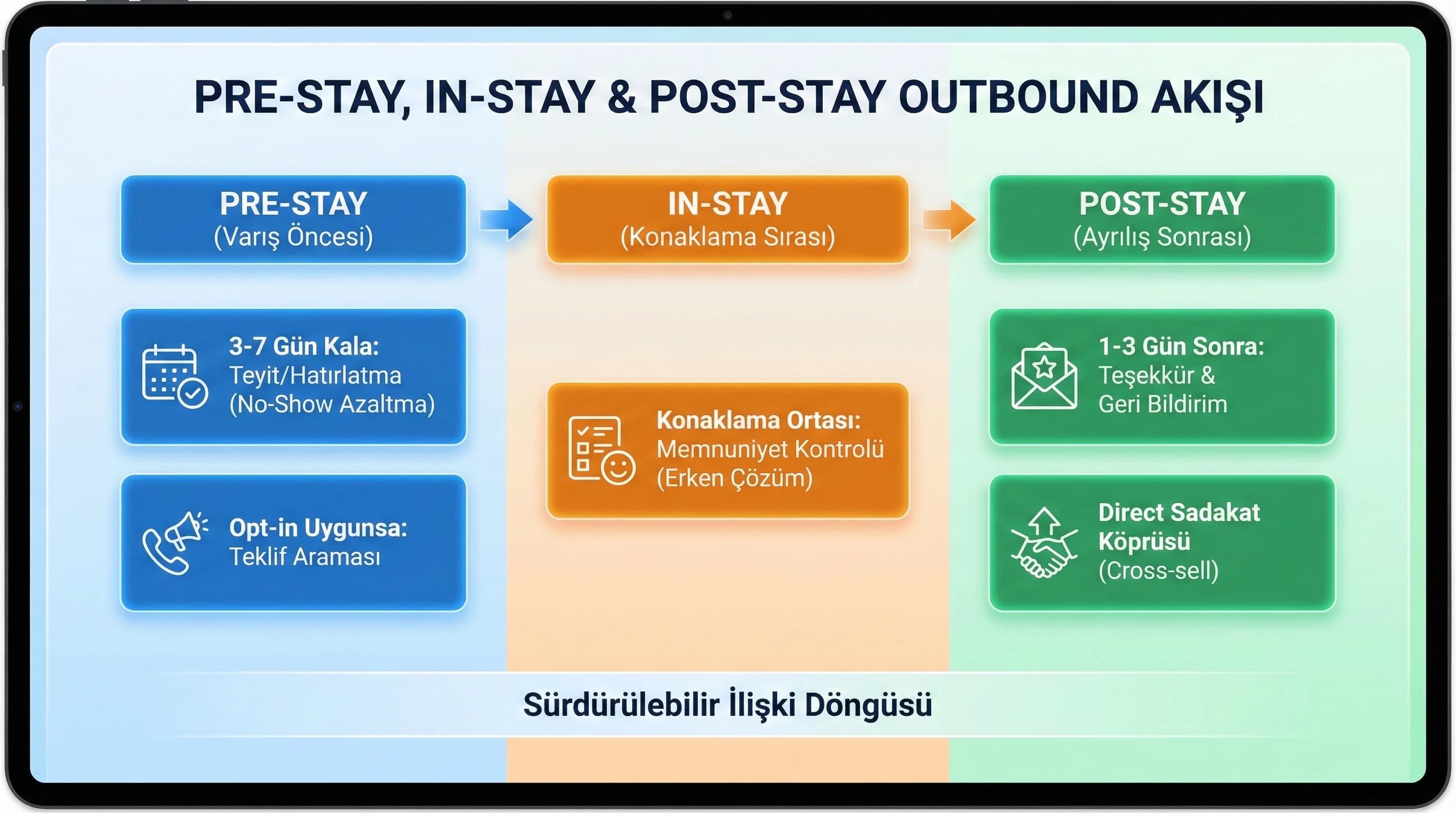 PRE-STAY, IN-STAY & POST-STAY OUTBOUND AKIŞI

PRE-STAY
(Varış Öncesi)

3-7 Gün Kala:
Teyit/Hatırlatma
(No-Show Azaltma)

Opt-in Uygunsa:
Teklif Araması

IN-STAY
(Konaklama Sırası)

Konaklama Ortası:
Memnuniyet Kontrolü
(Erken Çözüm)

POST-STAY
(Ayrılış Sonrası)

1-3 Gün Sonra:
Teşekkür &
Geri Bildirim

Direct Sadakat
Köprüsü
(Cross-sell)

Sürdürülebilir İlişki Döngüsü